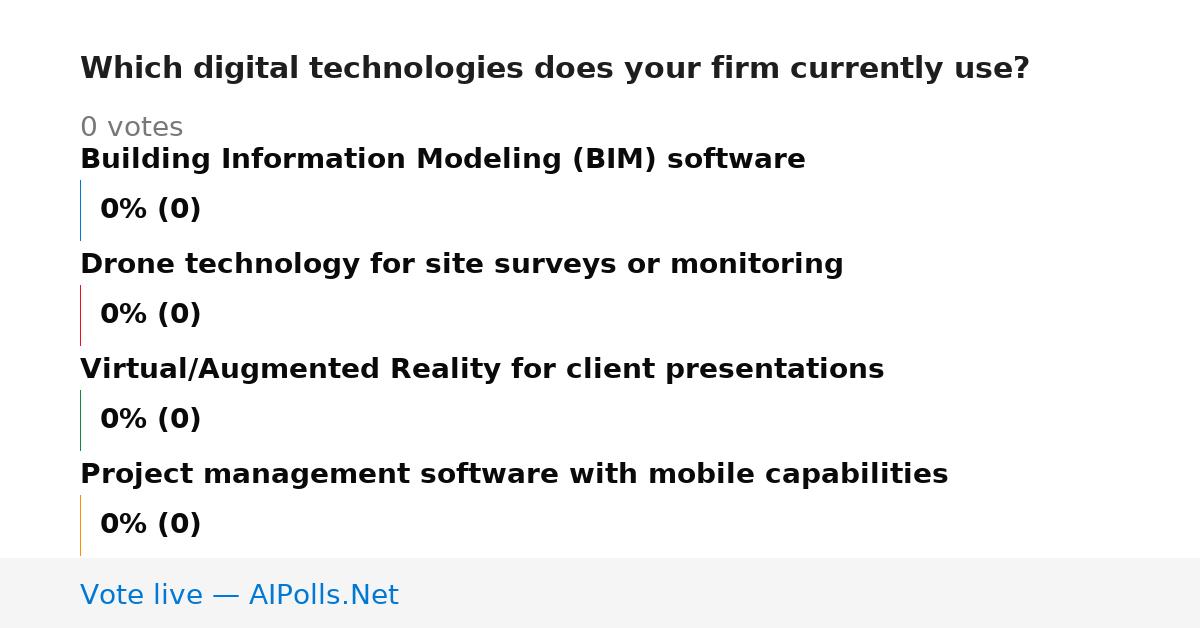 Which digital technologies does your firm currently use?

0 votes

Building Information Modeling (BIM) software

0% (0)

Drone technology for site surveys or monitoring

0% (0)

Virtual/Augmented Reality for client presentations

0% (0)

Project management software with mobile capabilities

0% (0)

Vote live — AIPolls.Net